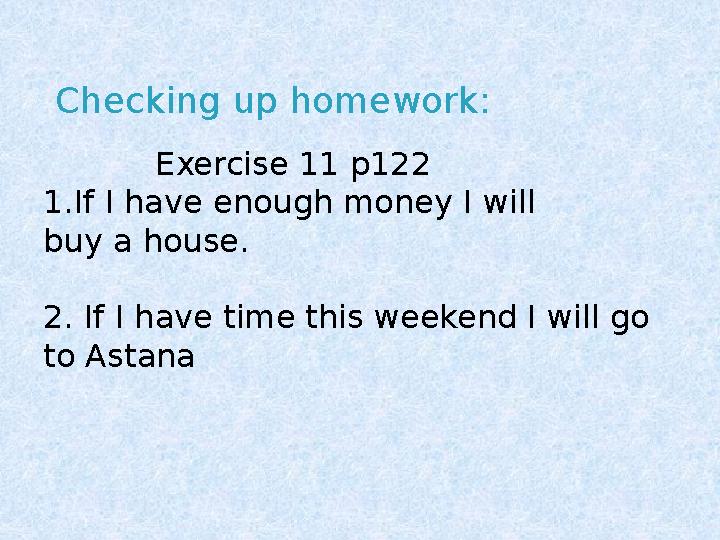 Checking up homework:

Exercise 11 p122
1.If I have enough money I will buy a house.

2. If I have time this weekend I will go to Astana